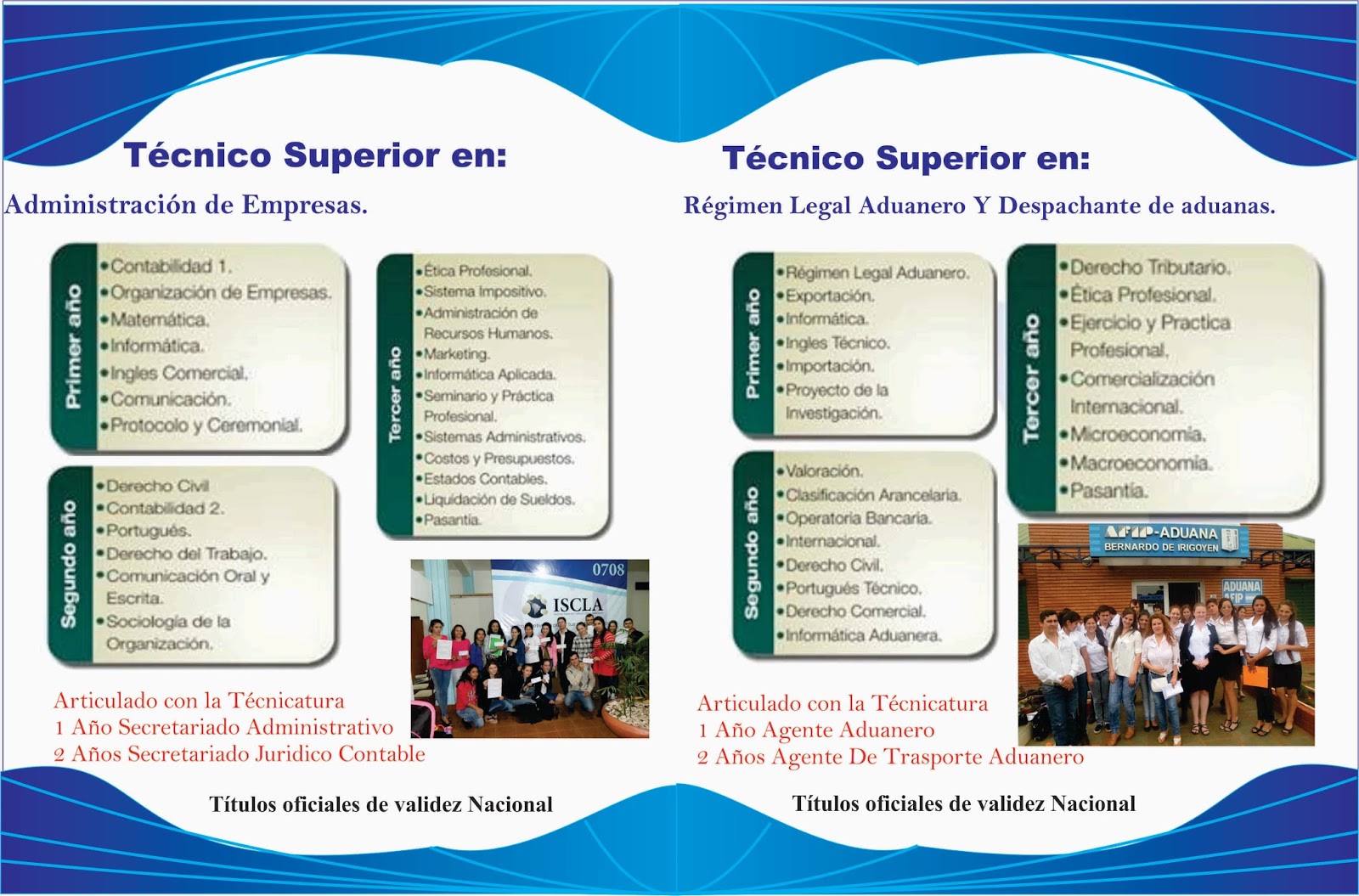 Técnico Superior en:

Administración de Empresas.

Primer año
•Contabilidad 1.
•Organización de Empresas.
•Matemática.
•Informática.
•Ingles Comercial.
•Comunicación.
•Protocolo y Ceremonial.

Segundo año
•Derecho Civil
•Contabilidad 2.
•Portugués.
•Derecho del Trabajo.
•Comunicación Oral y Escrita.
•Sociología de la Organización.

Tercer año
•Ética Profesional.
•Sistema Impositivo.
•Administración de Recursos Humanos.
•Marketing.
•Informática Aplicada.
•Seminario y Práctica Profesional.
•Sistemas Administrativos.
•Costos y Presupuestos.
•Estados Contables.
•Liquidación de Sueldos.
•Pasantía.

0708
ISCLA

Articulado con la Técnicatura
1 Año Secretariado Administrativo
2 Años Secretariado Juridico Contable

Títulos oficiales de validez Nacional

Técnico Superior en:

Régimen Legal Aduanero Y Despachante de aduanas.

Primer año
•Régimen Legal Aduanero.
•Exportación.
•Informática.
•Ingles Técnico.
•Importación.
•Proyecto de la Investigación.

Segundo año
•Valoración.
•Clasificación Arancelaria.
•Operatoria Bancaria.
•Internacional.
•Derecho Civil.
•Portugués Técnico.
•Derecho Comercial.
•Informática Aduanera.

Tercer año
•Derecho Tributario.
•Ética Profesional.
•Ejercicio y Practica Profesional.
•Comercialización Internacional.
•Microeconomía.
•Macroeconomía.
•Pasantía.

AFIP-ADUANA
BERNARDO DE IRIGOYEN
ADUANA AFIP

Articulado con la Técnicatura
1 Año Agente Aduanero
2 Años Agente De Trasporte Aduanero

Títulos oficiales de validez Nacional